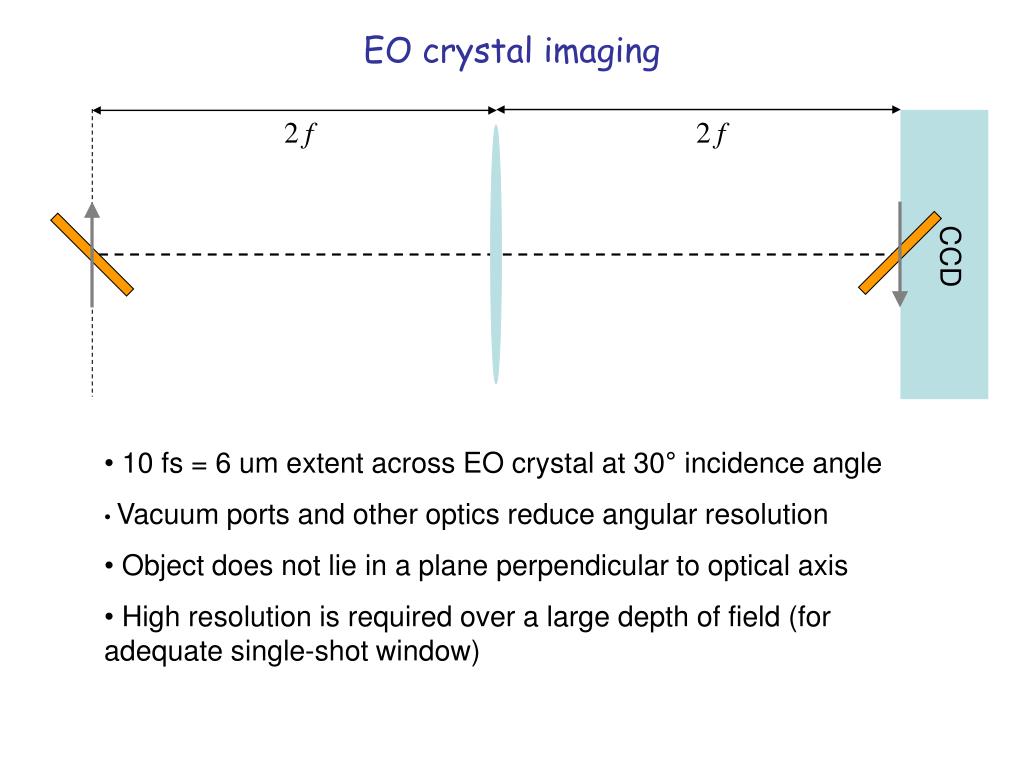 EO crystal imaging

$2f$

$2f$

CCD

• 10 fs = 6 um extent across EO crystal at 30° incidence angle

• Vacuum ports and other optics reduce angular resolution

• Object does not lie in a plane perpendicular to optical axis

• High resolution is required over a large depth of field (for adequate single-shot window)